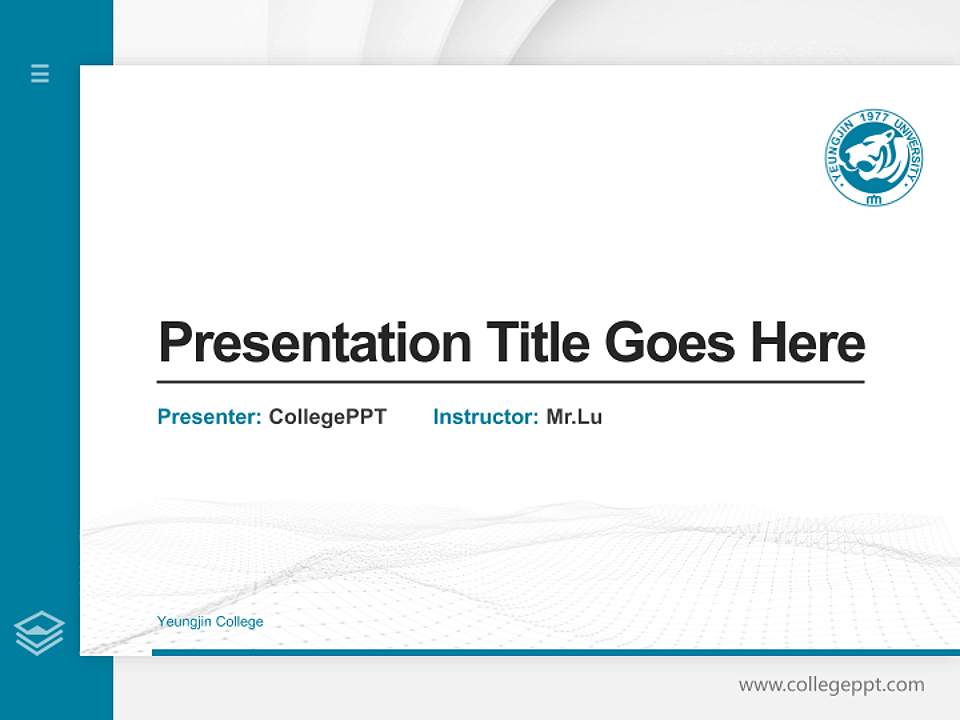 YEUNGJIN 1977 UNIVERSITY

Presentation Title Goes Here

Presenter: CollegePPT Instructor: Mr.Lu

Yeungjin College

www.collegeppt.com